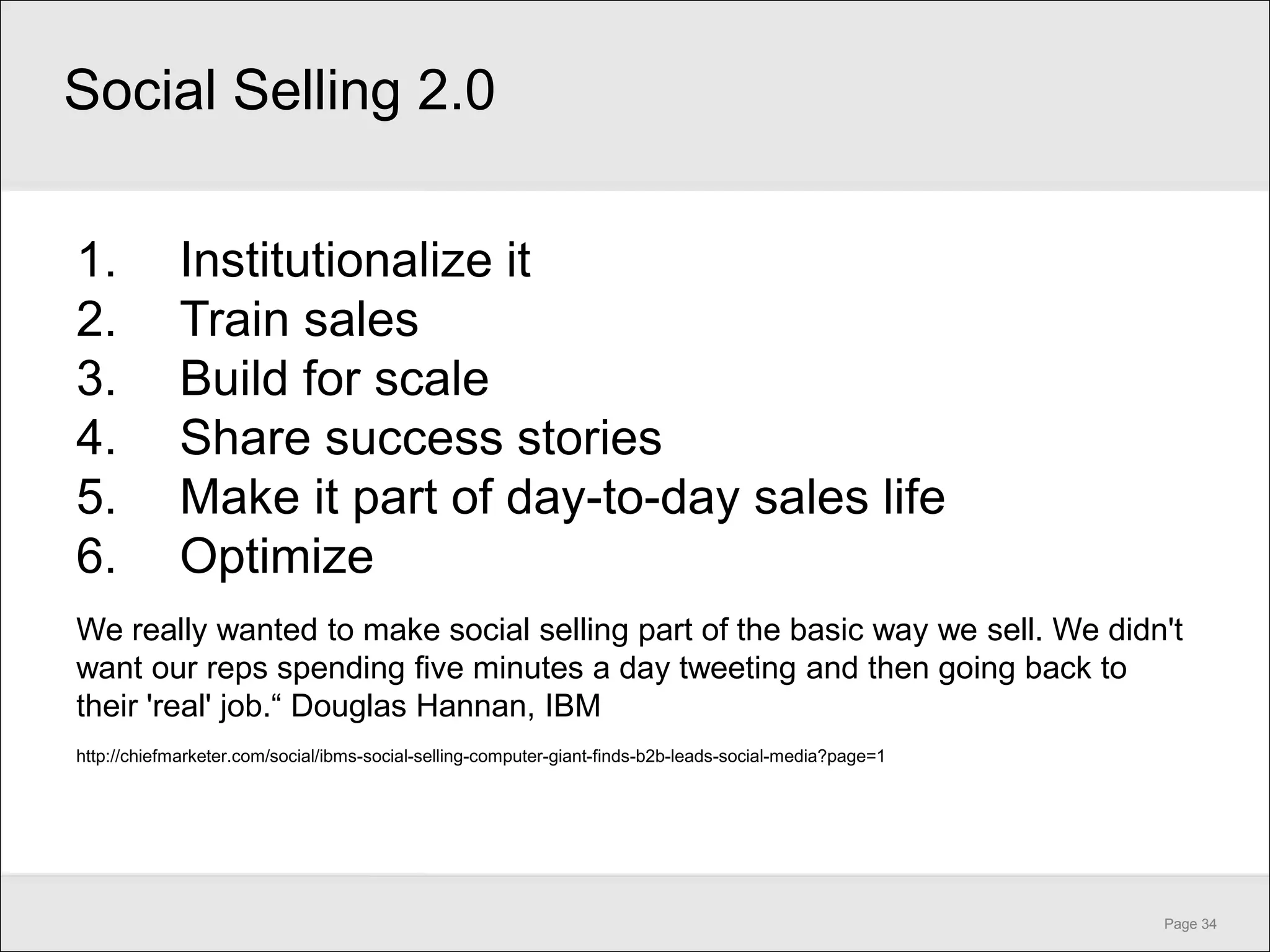 Social Selling 2.0

1. Institutionalize it
2. Train sales
3. Build for scale
4. Share success stories
5. Make it part of day-to-day sales life
6. Optimize

We really wanted to make social selling part of the basic way we sell. We didn't want our reps spending five minutes a day tweeting and then going back to their 'real' job.“ Douglas Hannan, IBM

http://chiefmarketer.com/social/ibms-social-selling-computer-giant-finds-b2b-leads-social-media?page=1

Page 34